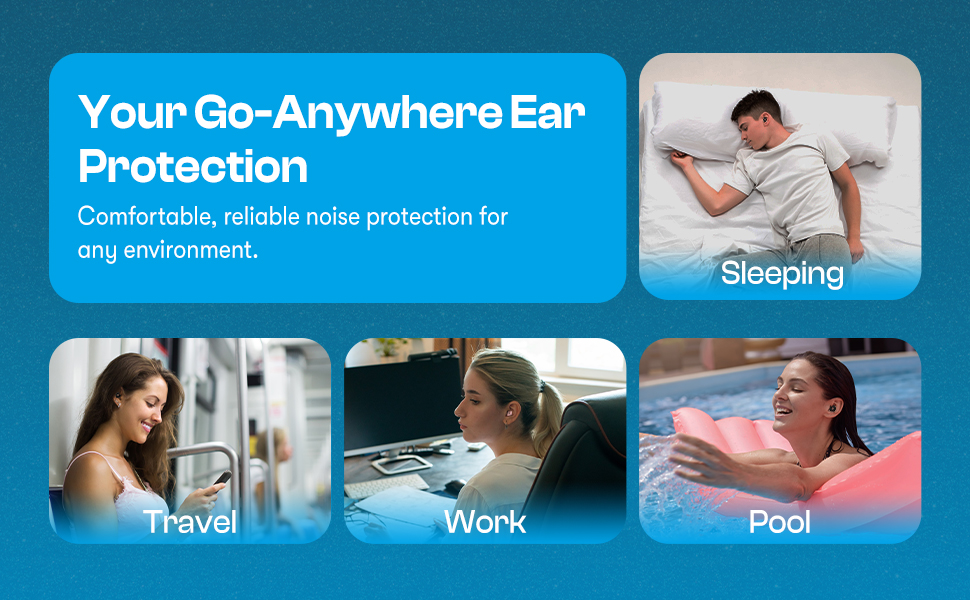 Your Go-Anywhere Ear Protection

Comfortable, reliable noise protection for any environment.

Sleeping

Travel

Work

Pool